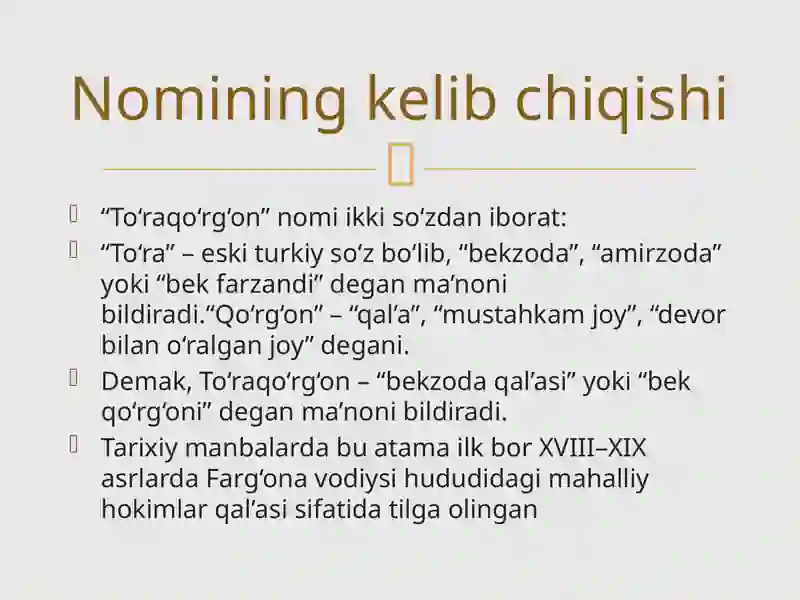 Nomining kelib chiqishi

“To‘raqo‘rg‘on” nomi ikki so‘zdan iborat:

“To‘ra” – eski turkiy so‘z bo‘lib, “bekzoda”, “amirzoda” yoki “bek farzandi” degan ma’noni bildiradi.“Qo‘rg‘on” – “qal’a”, “mustahkam joy”, “devor bilan o‘ralgan joy” degani.

Demak, To‘raqo‘rg‘on – “bekzoda qal’asi” yoki “bek qo‘rg‘oni” degan ma’noni bildiradi.

Tarixiy manbalarda bu atama ilk bor XVIII–XIX asrlarda Farg‘ona vodiysi hududidagi mahalliy hokimlar qal’asi sifatida tilga olingan